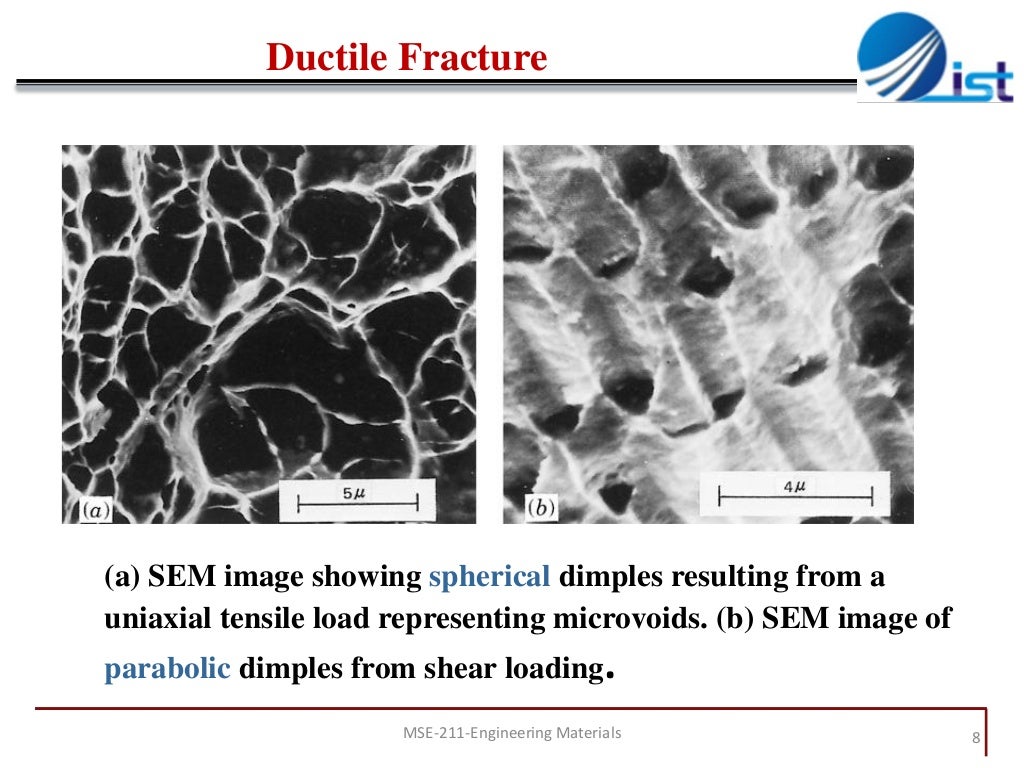 Ductile Fracture

ist

(a)

5μ

(b)

4μ

(a) SEM image showing spherical dimples resulting from a uniaxial tensile load representing microvoids. (b) SEM image of parabolic dimples from shear loading.

MSE-211-Engineering Materials

8